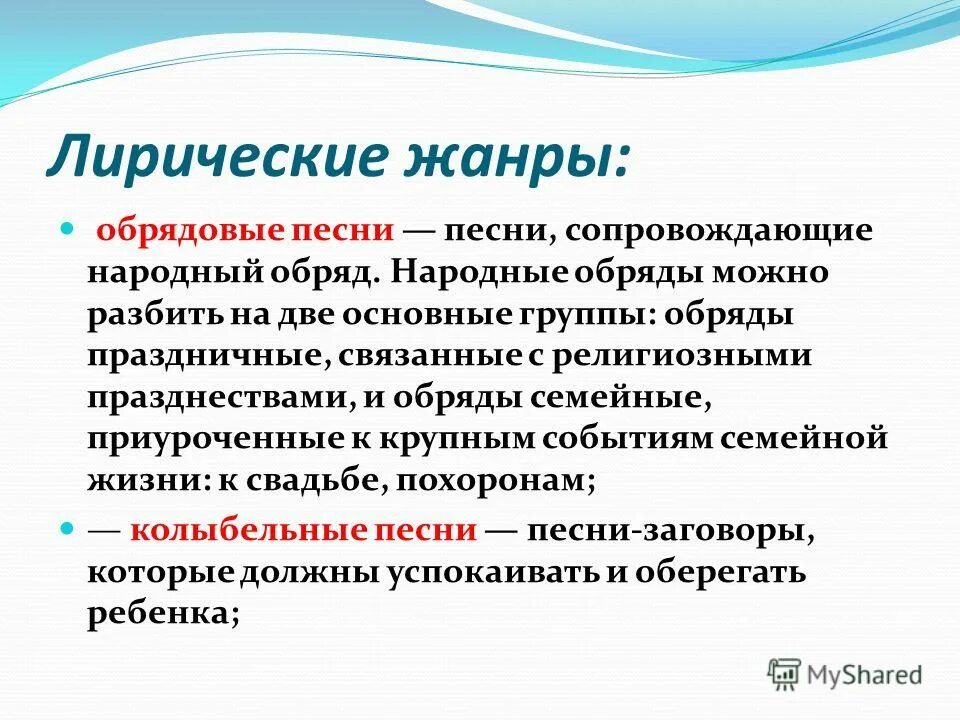 Лирические жанры:

обрядовые песни — песни, сопровождающие народный обряд. Народные обряды можно разбить на две основные группы: обряды праздничные, связанные с религиозными празднествами, и обряды семейные, приуроченные к крупным событиям семейной жизни: к свадьбе, похоронам;

— колыбельные песни — песни-заговоры, которые должны успокаивать и оберегать ребенка;

MyShared